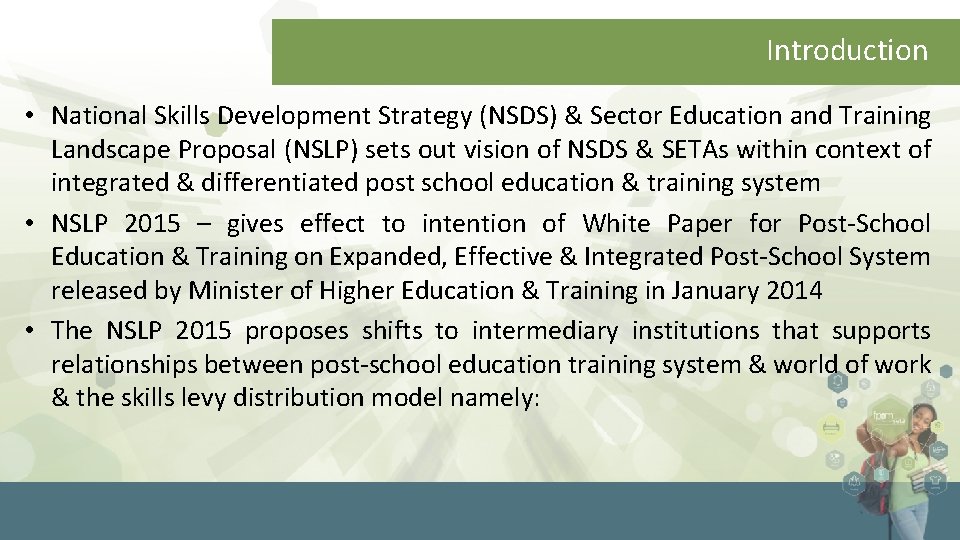 Introduction

• National Skills Development Strategy (NSDS) & Sector Education and Training Landscape Proposal (NSLP) sets out vision of NSDS & SETAs within context of integrated & differentiated post school education & training system

• NSLP 2015 – gives effect to intention of White Paper for Post-School Education & Training on Expanded, Effective & Integrated Post-School System released by Minister of Higher Education & Training in January 2014

• The NSLP 2015 proposes shifts to intermediary institutions that supports relationships between post-school education training system & world of work & the skills levy distribution model namely: